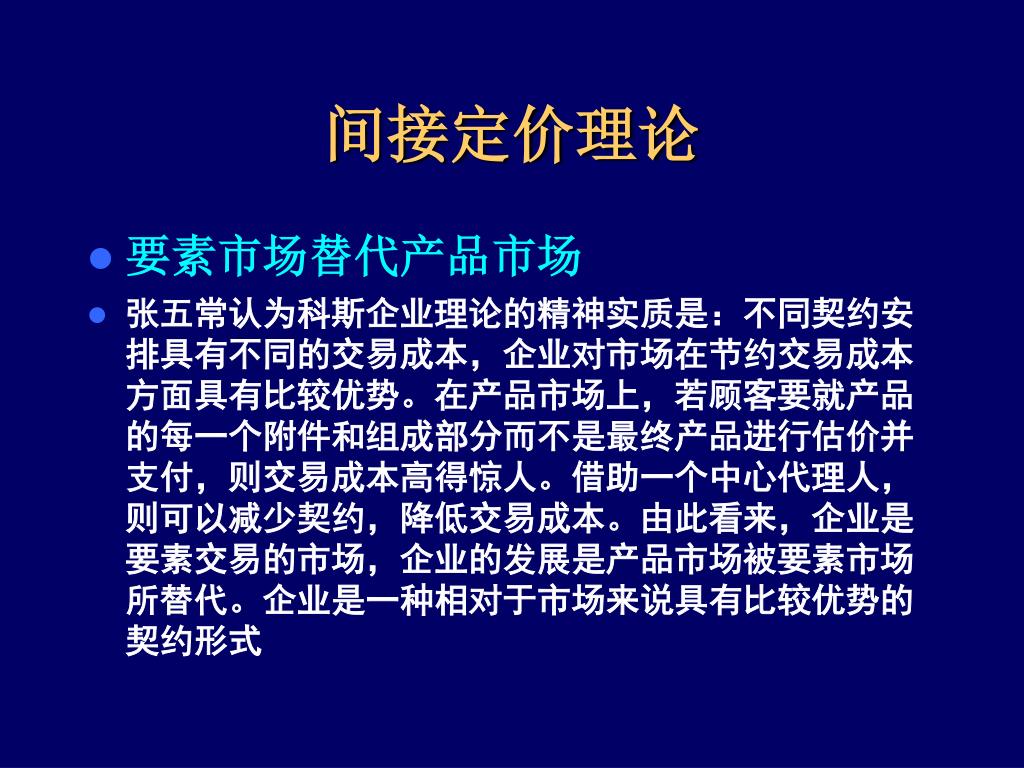 间接定价理论

要素市场替代产品市场

张五常认为科斯企业理论的精神实质是：不同契约安排具有不同的交易成本，企业对市场在节约交易成本方面具有比较优势。在产品市场上，若顾客要就产品的每一个附件和组成部分而不是最终产品进行估价并支付，则交易成本高得惊人。借助一个中心代理人，则可以减少契约，降低交易成本。由此看来，企业是要素交易的市场，企业的发展是产品市场被要素市场所替代。企业是一种相对于市场来说具有比较优势的契约形式